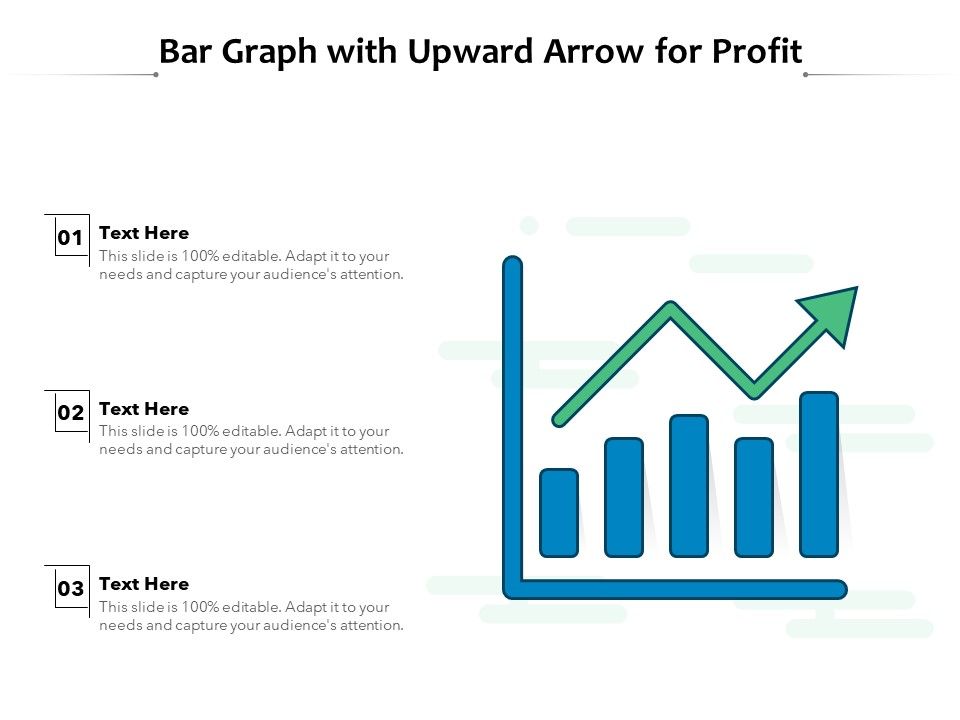 Bar Graph with Upward Arrow for Profit

01
Text Here
This slide is 100% editable. Adapt it to your needs and capture your audience's attention.

02
Text Here
This slide is 100% editable. Adapt it to your needs and capture your audience's attention.

03
Text Here
This slide is 100% editable. Adapt it to your needs and capture your audience's attention.